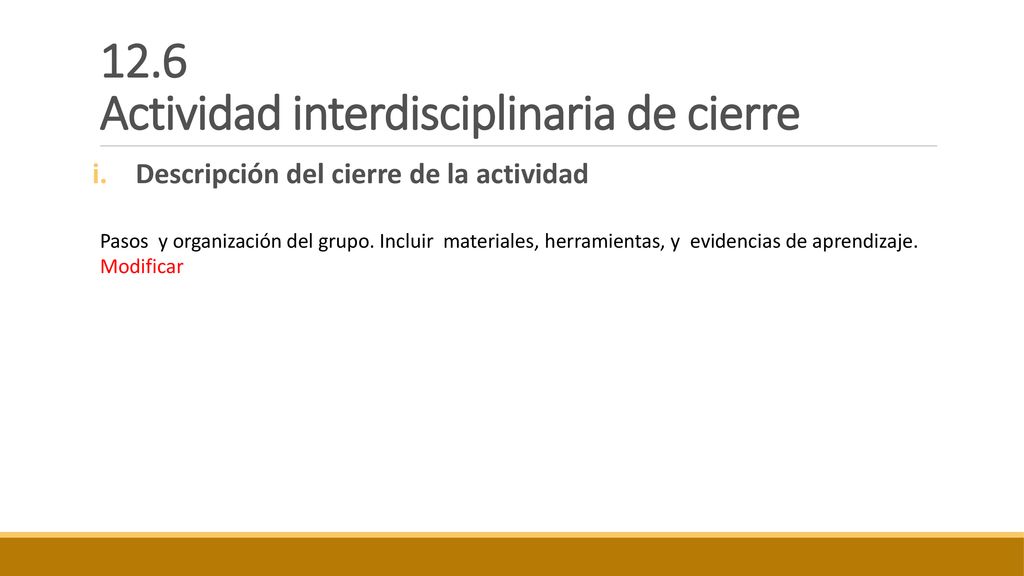 12.6
Actividad interdisciplinaria de cierre

i. Descripción del cierre de la actividad

Pasos y organización del grupo. Incluir materiales, herramientas, y evidencias de aprendizaje. Modificar